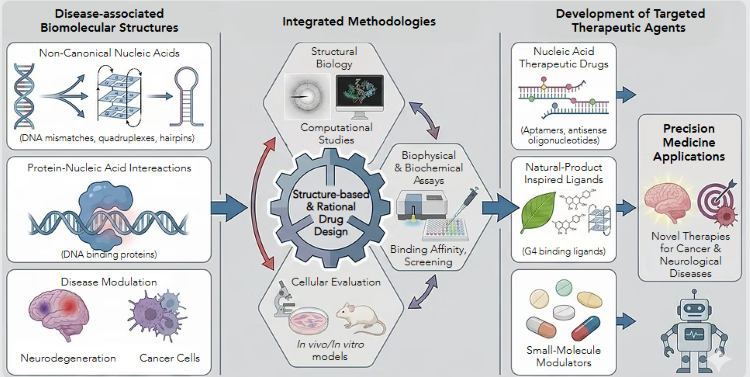 Disease-associated Biomolecular Structures

Non-Canonical Nucleic Acids

(DNA mismatches, quadruplexes, hairpins)

Protein-Nucleic Acid Intereactions

(DNA binding proteins)

Disease Modulation

Neurodegeneration

Cancer Cells

Integrated Methodologies

Structural Biology

Computational Studies

Structure-based & Rational Drug Design

Biophysical & Biochemical Assays

Binding Affinity, Screening

Cellular Evaluation

In vivo/In vitro models

Development of Targeted Therapeutic Agents

Nucleic Acid Therapeutic Drugs

(Aptamers, antisense oligonucleotides)

Natural-Product Inspired Ligands

(G4 binding ligands)

Small-Molecule Modulators

Precision Medicine Applications

Novel Therapies for Cancer & Neurological Diseases